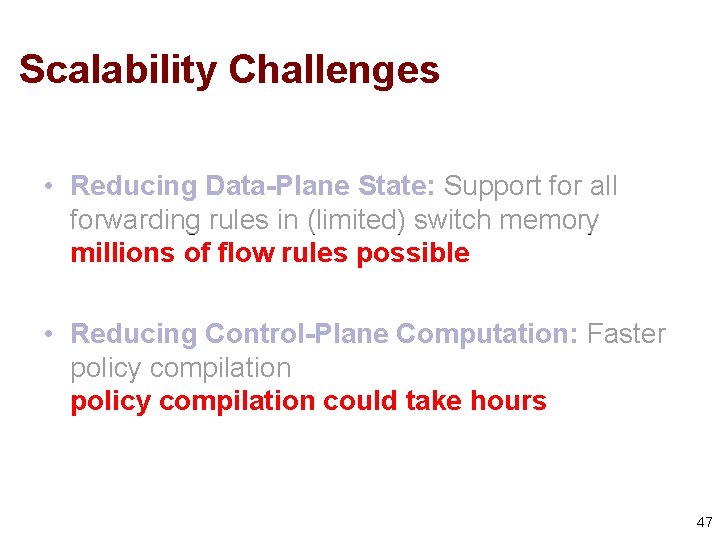 Scalability Challenges

• Reducing Data-Plane State: Support for all forwarding rules in (limited) switch memory
millions of flow rules possible

• Reducing Control-Plane Computation: Faster policy compilation
policy compilation could take hours

47